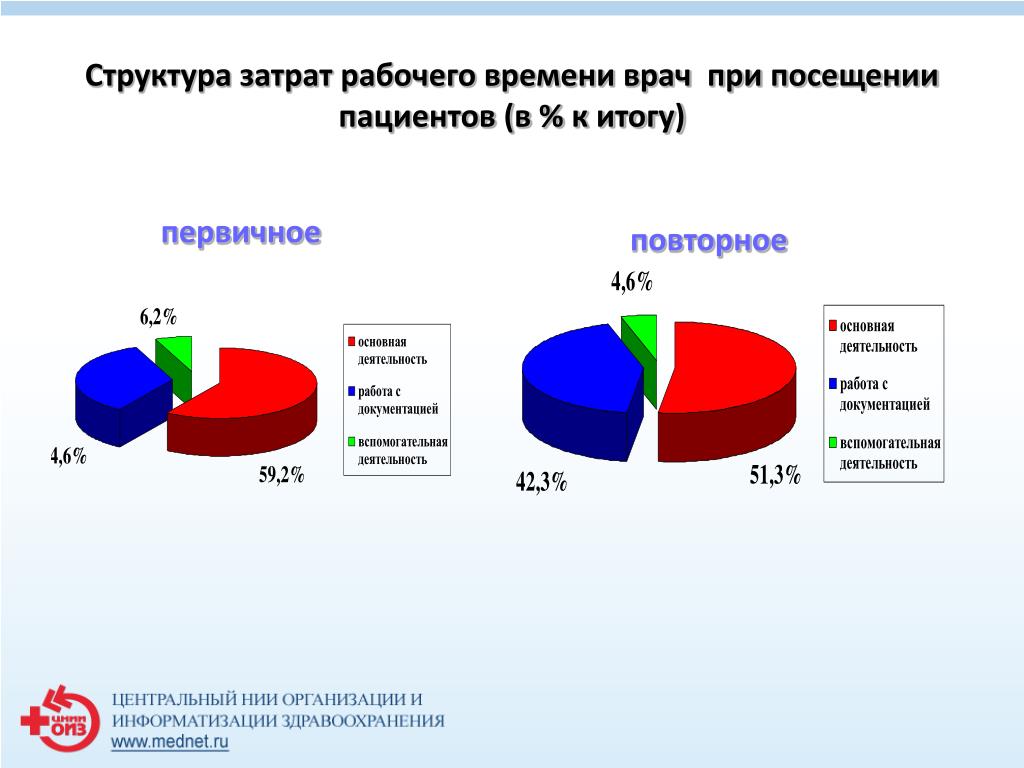 Структура затрат рабочего времени врач при посещении пациентов (в % к итогу)

первичное

6,2%

4,6%

59,2%

основная деятельность

работа с документацией

вспомогательная деятельность

повторное

4,6%

42,3%

51,3%

основная деятельность

работа с документацией

вспомогательная деятельность

ЦНИИ ОИЗ

ЦЕНТРАЛЬНЫЙ НИИ ОРГАНИЗАЦИИ И ИНФОРМАТИЗАЦИИ ЗДРАВООХРАНЕНИЯ

www.mednet.ru